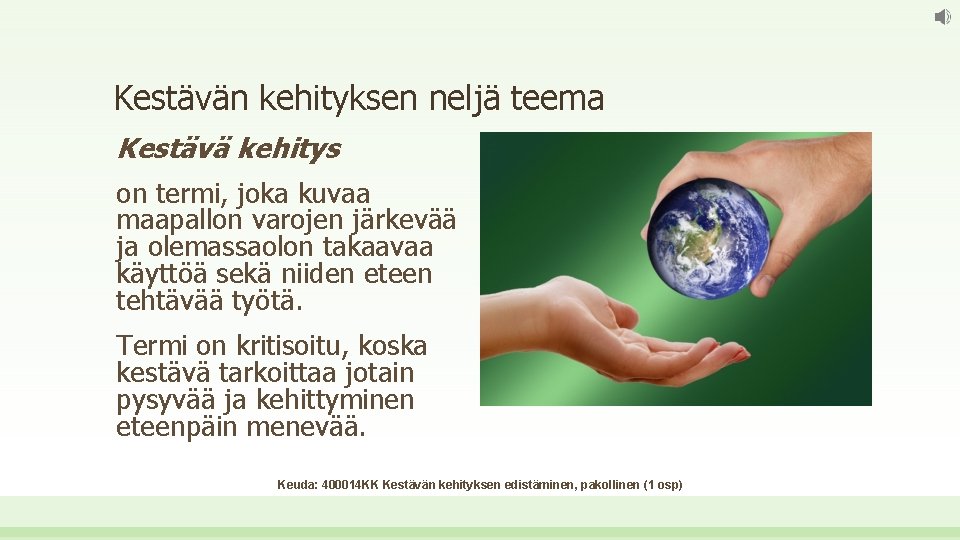 Kestävän kehityksen neljä teema

Kestävä kehitys

on termi, joka kuvaa maapallon varojen järkevää ja olemassaolon takaavaa käyttöä sekä niiden eteen tehtävää työtä.

Termi on kritisoitu, koska kestävä tarkoittaa jotain pysyvää ja kehittyminen eteenpäin menevää.

Keuda: 400014KK Kestävän kehityksen edistäminen, pakollinen (1 osp)